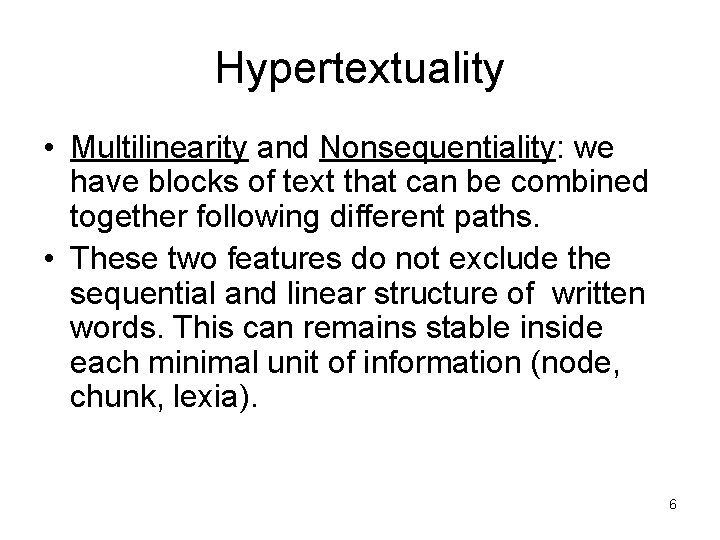 Hypertextuality

• Multilinearity and Nonsequentiality: we have blocks of text that can be combined together following different paths.

• These two features do not exclude the sequential and linear structure of written words. This can remains stable inside each minimal unit of information (node, chunk, lexia).

6